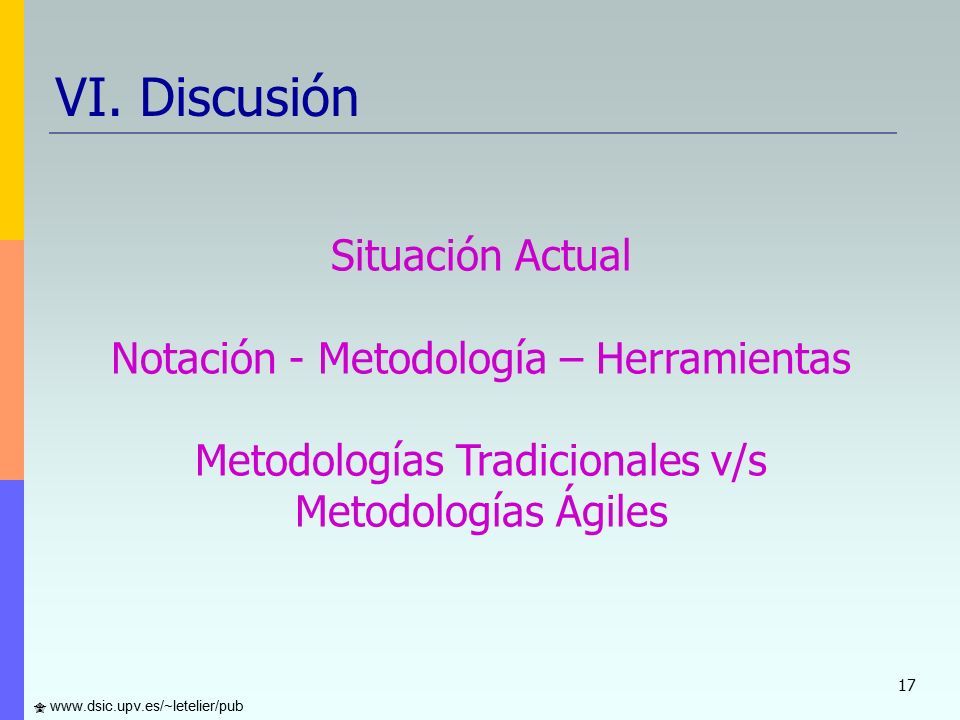 VI. Discusión

Situación Actual

Notación - Metodología – Herramientas

Metodologías Tradicionales v/s Metodologías Ágiles

17

www.dsic.upv.es/~letelier/pub